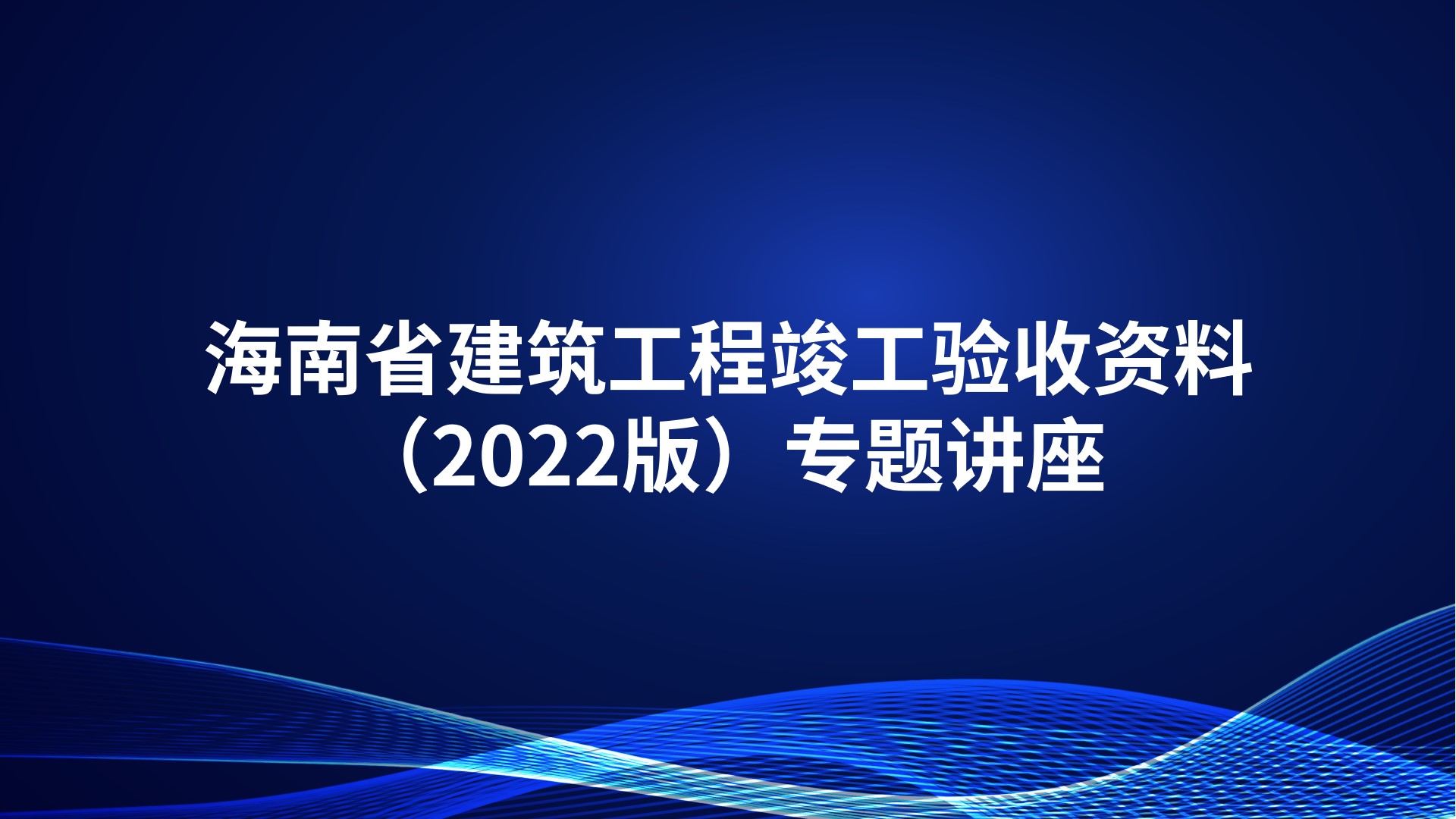 海南省建筑工程竣工验收资料（2022版）专题讲座